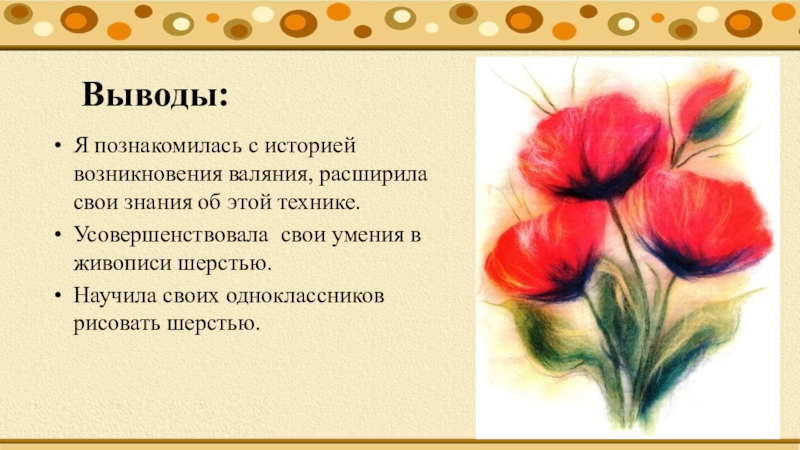 Выводы:

• Я познакомилась с историей возникновения валяния, расширила свои знания об этой технике.

• Усовершенствовала свои умения в живописи шерстью.

• Научила своих одноклассников рисовать шерстью.